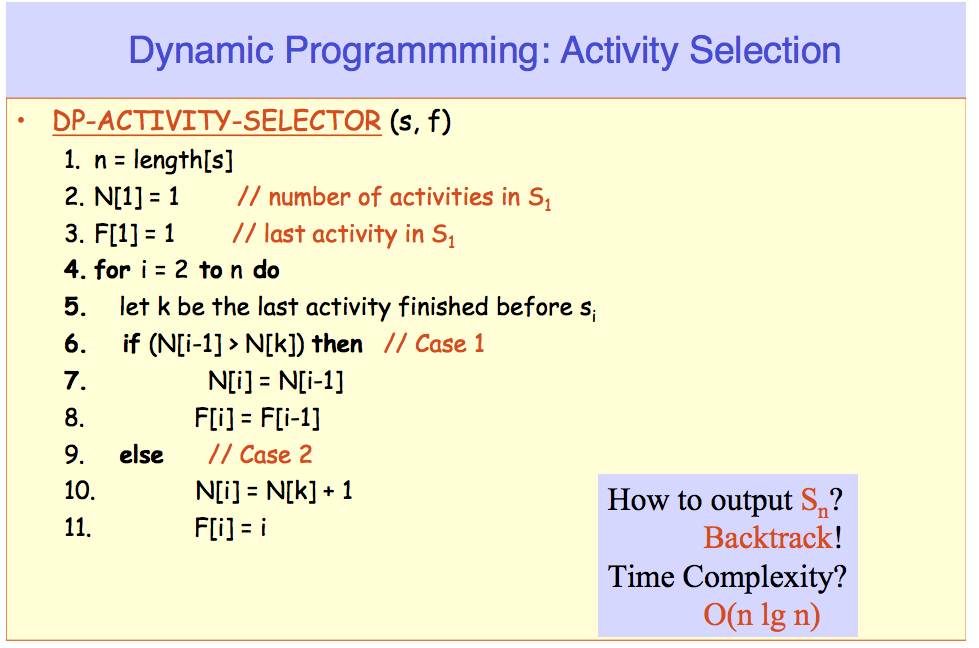 Dynamic Programmming: Activity Selection

• DP-ACTIVITY-SELECTOR (s, f)
1. n = length[s]
2. N[1] = 1 // number of activities in $S_1$
3. F[1] = 1 // last activity in $S_1$
4. for i = 2 to n do
5. let k be the last activity finished before $s_i$
6. if (N[i-1] > N[k]) then // Case 1
7. N[i] = N[i-1]
8. F[i] = F[i-1]
9. else // Case 2
10. N[i] = N[k] + 1
11. F[i] = i

How to output $S_n$?
Backtrack!
Time Complexity?
O(n lg n)